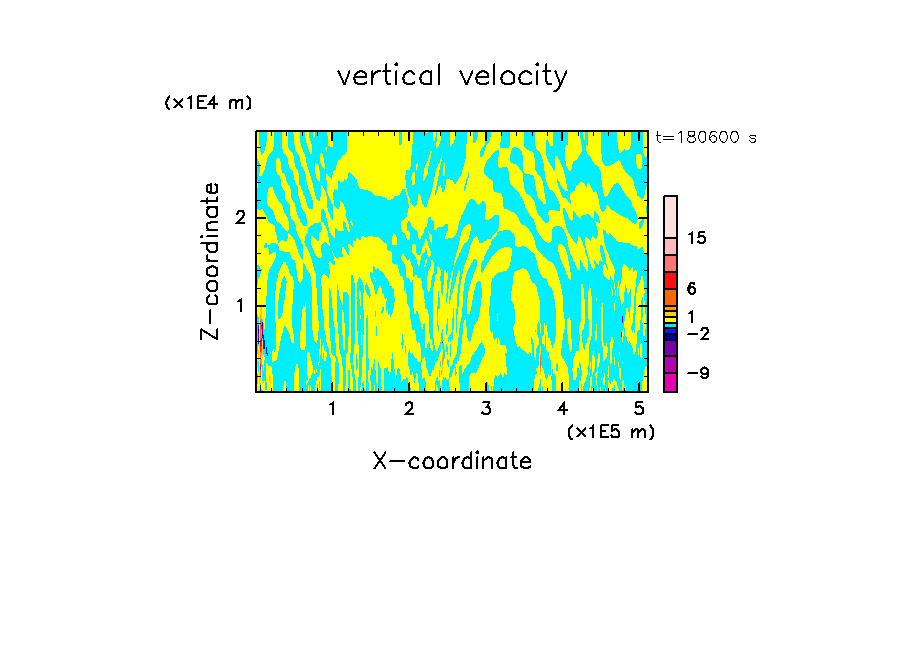 vertical velocity

(x1E4 m)

t=180600 s

Z-coordinate

2

1

15

6

1

−2

−9

1 2 3 4 5

(x1E5 m)

X-coordinate